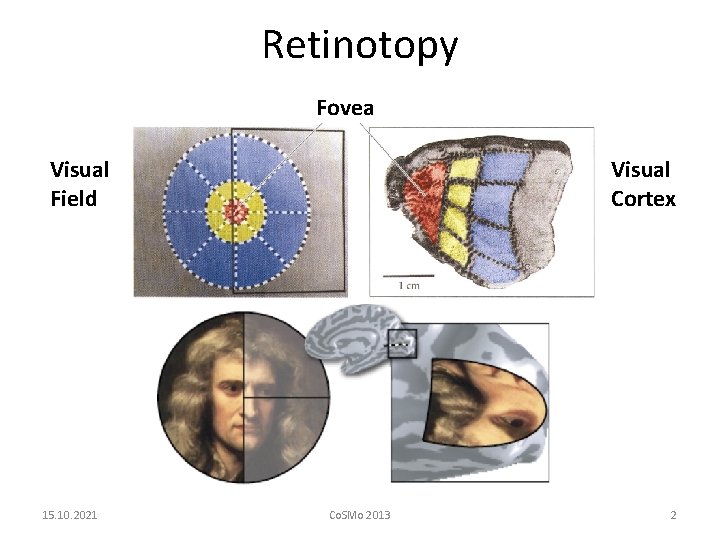 Retinotopy

Fovea

Visual Field

Visual Cortex

1 cm

15.10.2021

CoSMo 2013

2